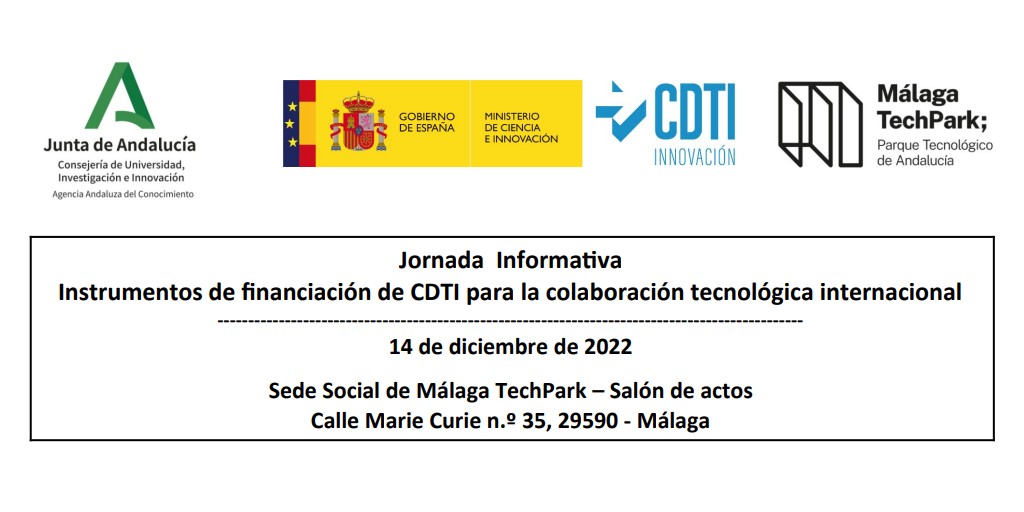 Junta de Andalucía
Consejería de Universidad, Investigación e Innovación
Agencia Andaluza del Conocimiento

GOBIERNO DE ESPAÑA
MINISTERIO DE CIENCIA E INNOVACIÓN

CDTI
INNOVACIÓN

Málaga TechPark;
Parque Tecnológico de Andalucía

Jornada Informativa
Instrumentos de financiación de CDTI para la colaboración tecnológica internacional
------------------------------------------------------------------------------------------------
14 de diciembre de 2022

Sede Social de Málaga TechPark – Salón de actos
Calle Marie Curie n.º 35, 29590 - Málaga